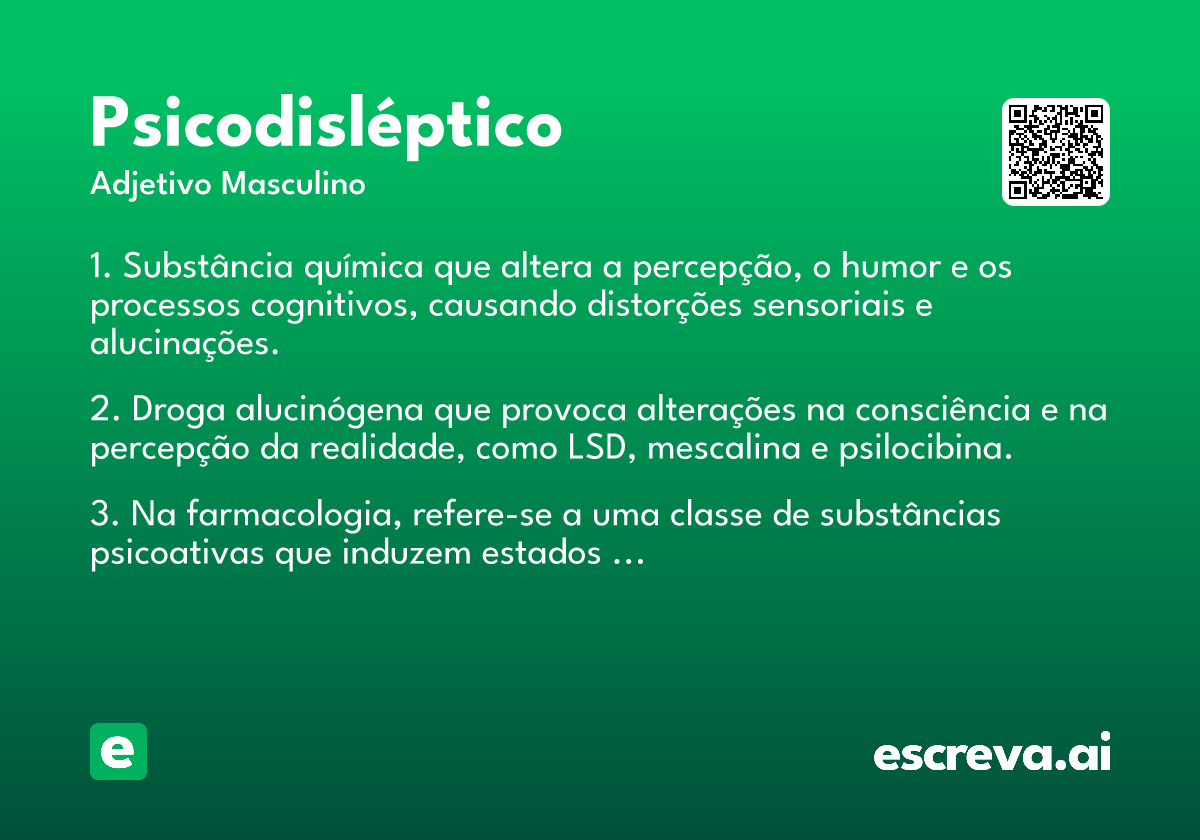 Psicodisléptico

Adjetivo Masculino

1. Substância química que altera a percepção, o humor e os processos cognitivos, causando distorções sensoriais e alucinações.

2. Droga alucinógena que provoca alterações na consciência e na percepção da realidade, como LSD, mescalina e psilocibina.

3. Na farmacologia, refere-se a uma classe de substâncias psicoativas que induzem estados ...

e

escreva.ai